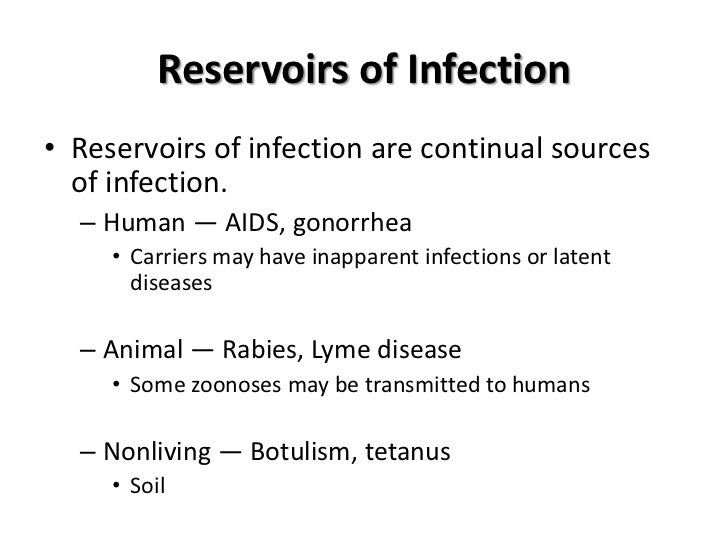 Reservoirs of Infection

• Reservoirs of infection are continual sources of infection.

– Human — AIDS, gonorrhea

• Carriers may have inapparent infections or latent diseases

– Animal — Rabies, Lyme disease

• Some zoonoses may be transmitted to humans

– Nonliving — Botulism, tetanus

• Soil